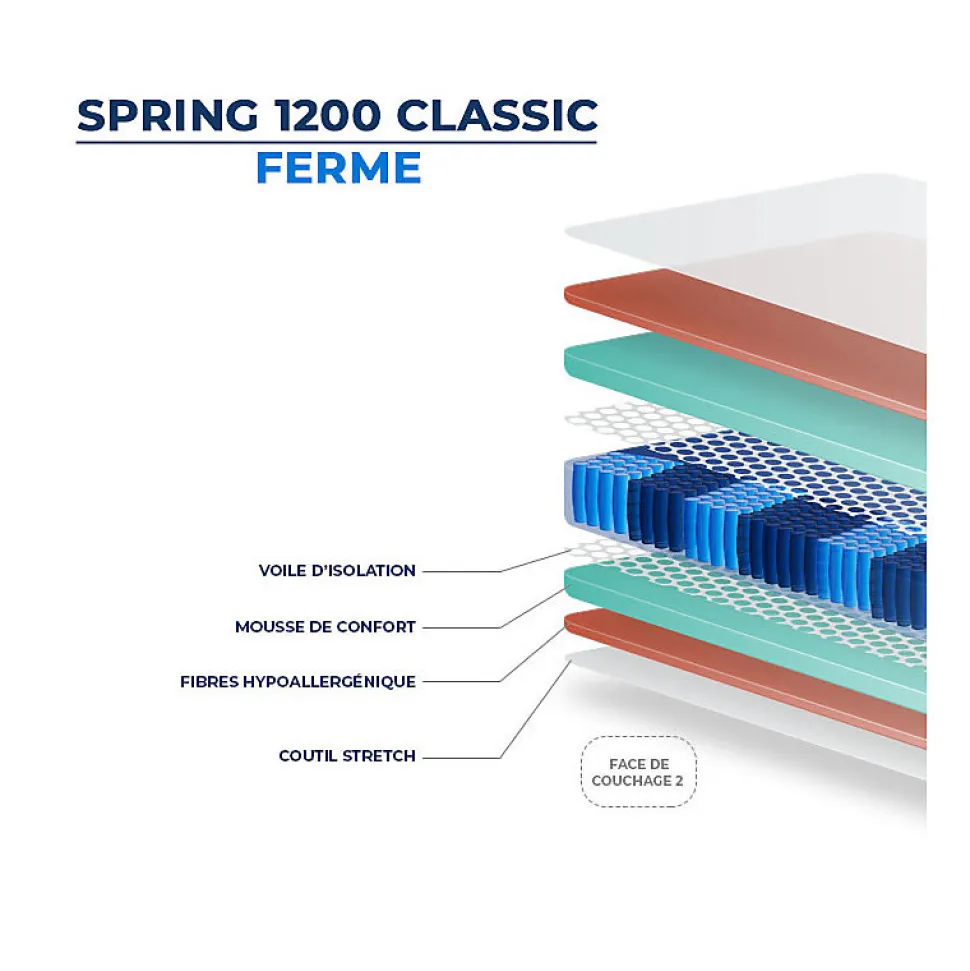 SPRING 1200 CLASSIC
FERME

VOILE D'ISOLATION

MOUSSE DE CONFORT

FIBRES HYPOALLERGÉNIQUE

COUTIL STRETCH

FACE DE COUCHAGE 2